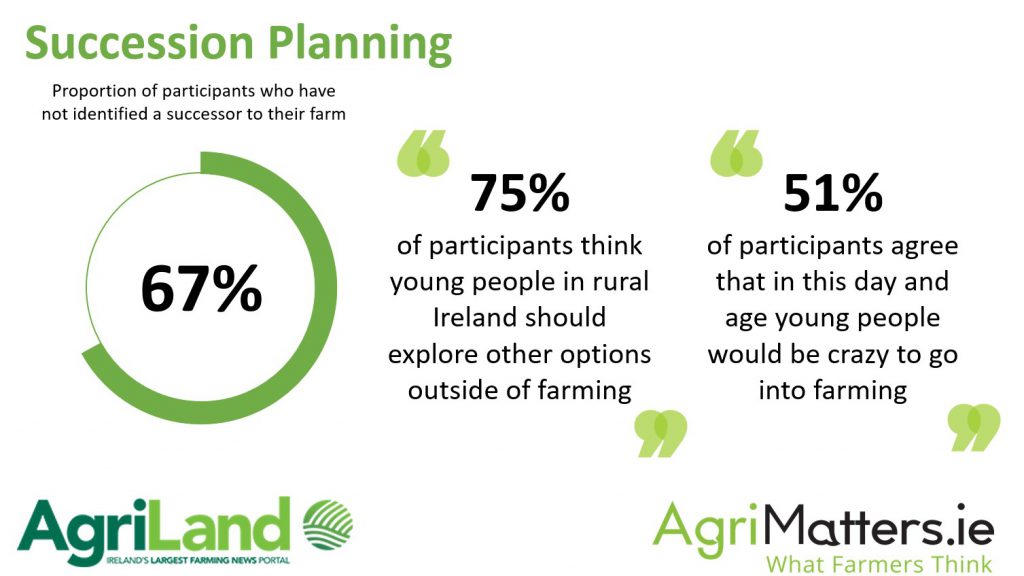 Succession Planning

Proportion of participants who have not identified a successor to their farm

67%

75%
of participants think young people in rural Ireland should explore other options outside of farming

51%
of participants agree that in this day and age young people would be crazy to go into farming

AgriLand
IRELAND'S LARGEST FARMING NEWS PORTAL

AgriMatters.ie
What Farmers Think